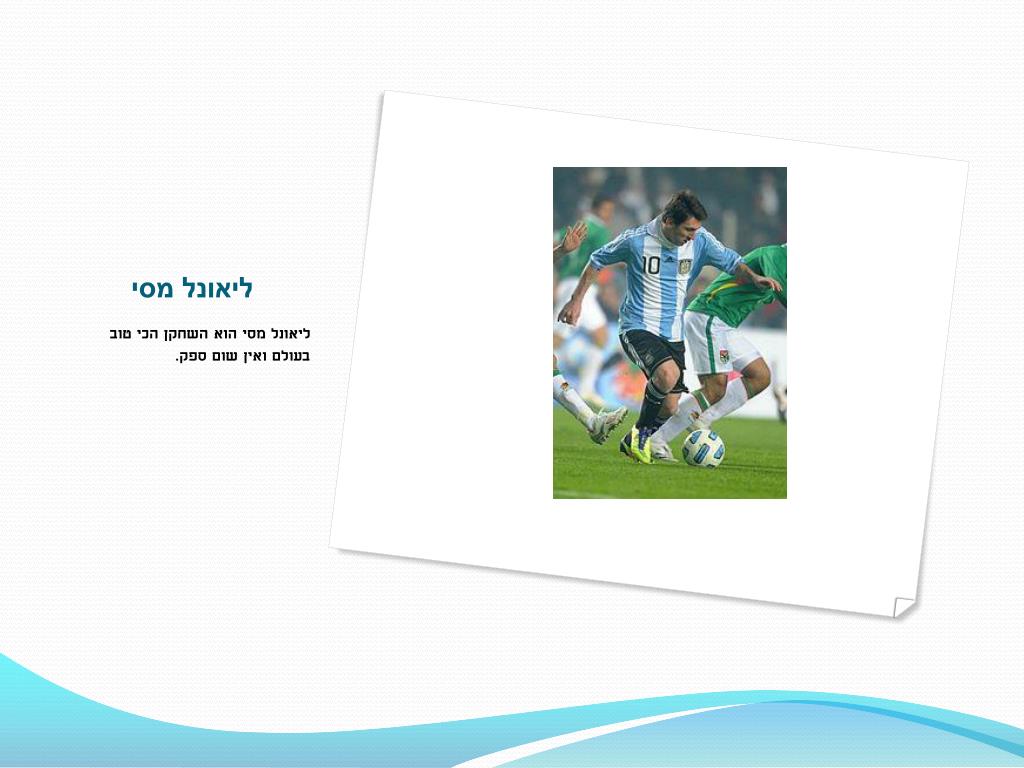 ליאונל מסי

ליאונל מסי הוא השחקן הכי טוב בעולם ואין שום ספק.

10